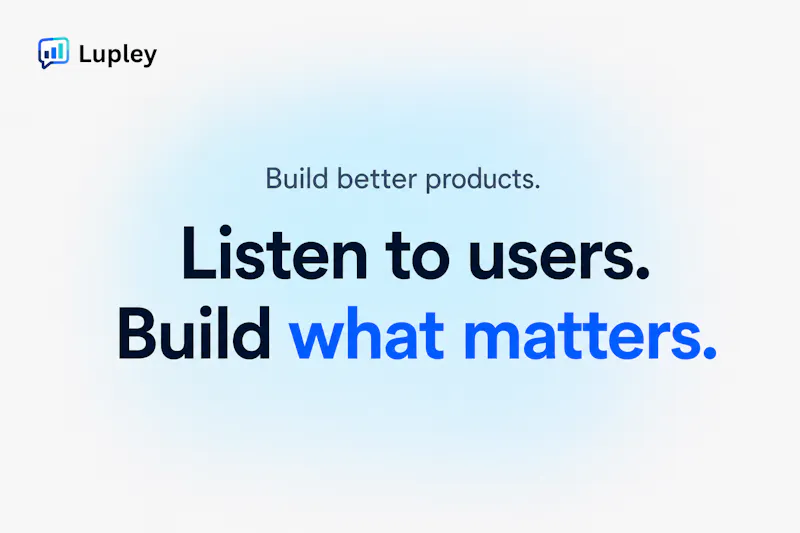 Lupley

Build better products.

Listen to users.
Build what matters.